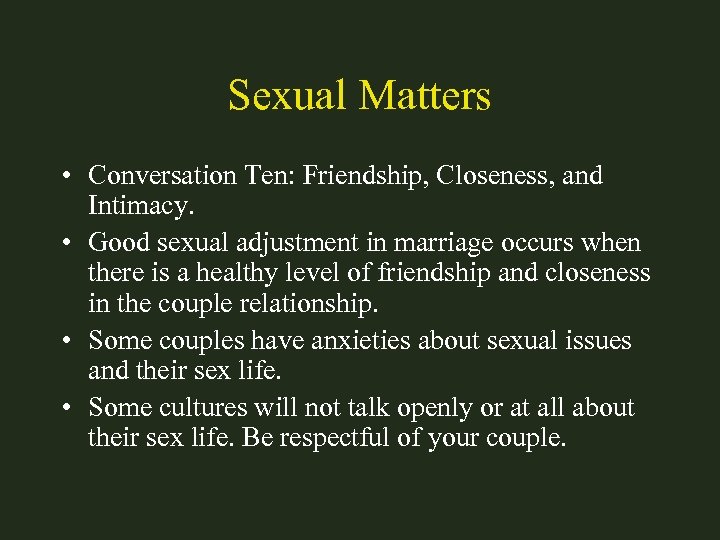 Sexual Matters

• Conversation Ten: Friendship, Closeness, and Intimacy.
• Good sexual adjustment in marriage occurs when there is a healthy level of friendship and closeness in the couple relationship.
• Some couples have anxieties about sexual issues and their sex life.
• Some cultures will not talk openly or at all about their sex life. Be respectful of your couple.